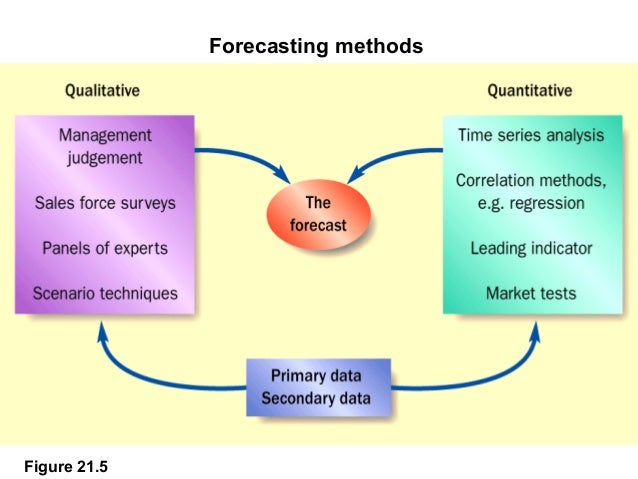 Forecasting methods

Qualitative

Management judgement

Sales force surveys

Panels of experts

Scenario techniques

The forecast

Quantitative

Time series analysis

Correlation methods, e.g. regression

Leading indicator

Market tests

Primary data
Secondary data

Figure 21.5